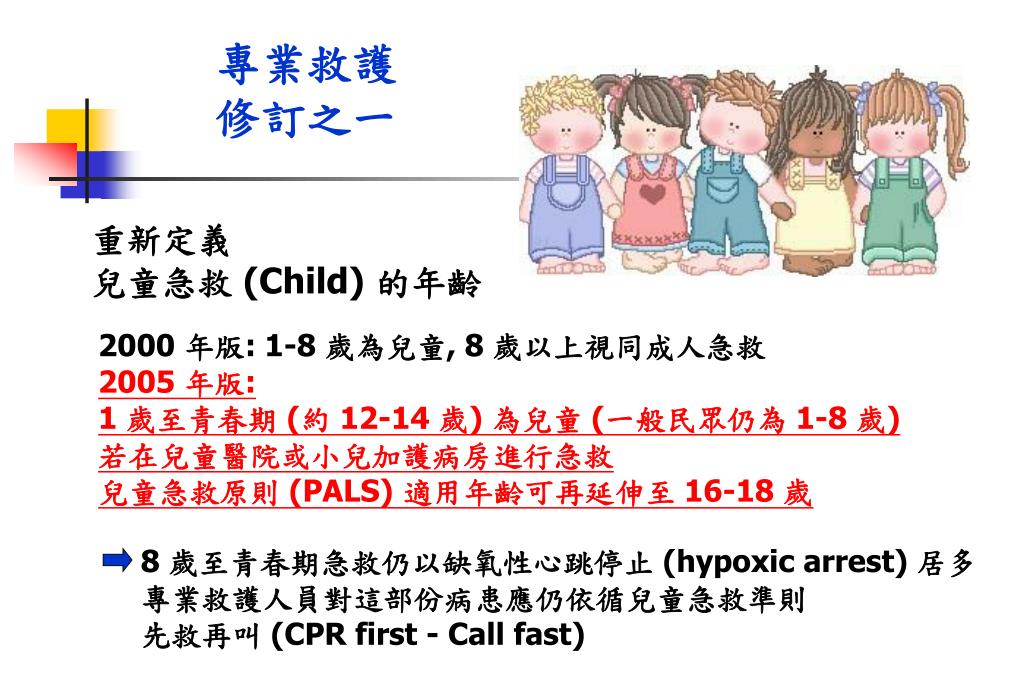 專業救護
修訂之一

重新定義
兒童急救 (Child) 的年齡

2000 年版: 1-8 歲為兒童, 8 歲以上視同成人急救
2005 年版:
1 歲至青春期 (約 12-14 歲) 為兒童 (一般民眾仍為 1-8 歲)
若在兒童醫院或小兒加護病房進行急救
兒童急救原則 (PALS) 適用年齡可再延伸至 16-18 歲

8 歲至青春期急救仍以缺氧性心跳停止 (hypoxic arrest) 居多
專業救護人員對這部份病患應仍依循兒童急救準則
先救再叫 (CPR first - Call fast)